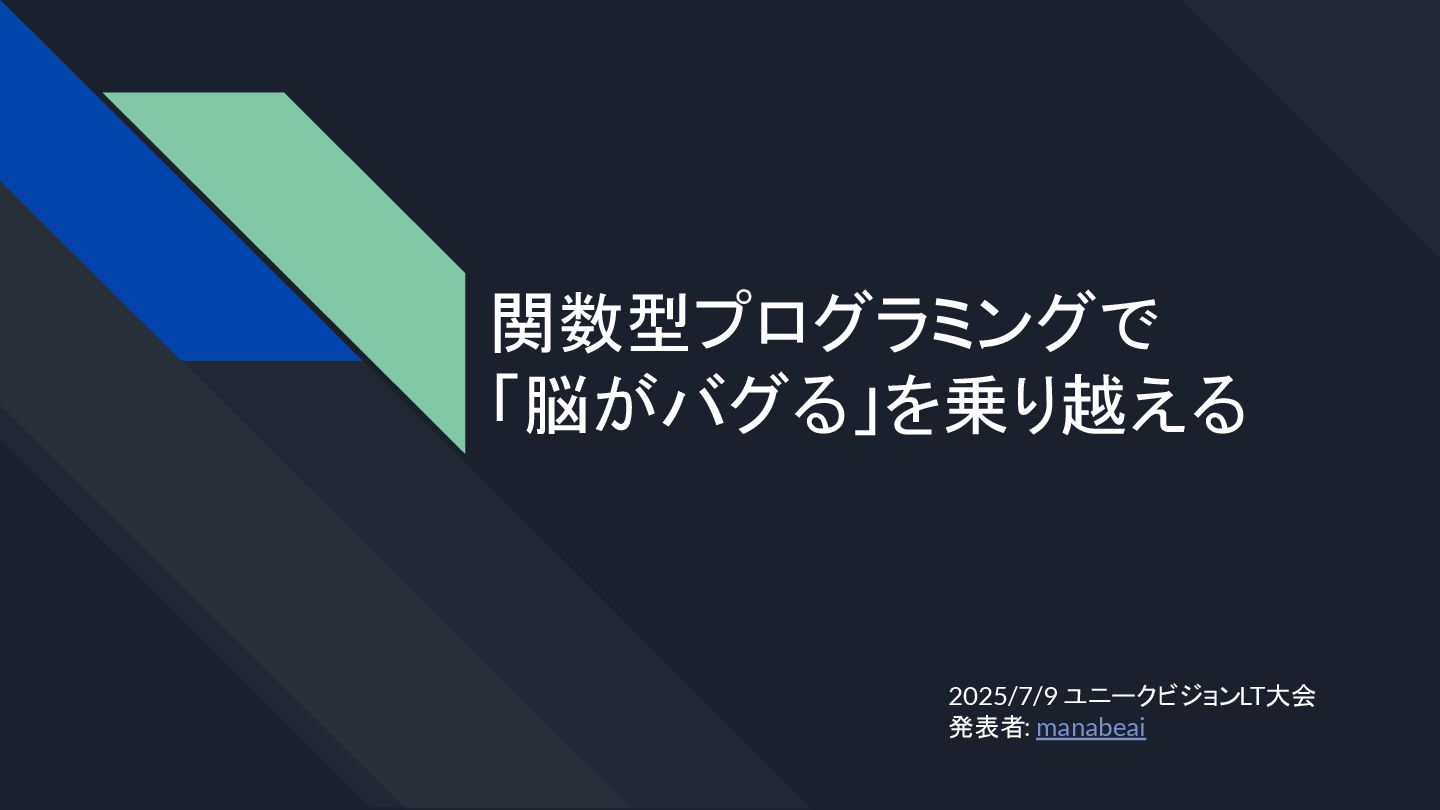 関数型プログラミングで
「脳がバグる」を乗り越える

2025/7/9 ユニークビジョンLT大会
発表者: manabeai